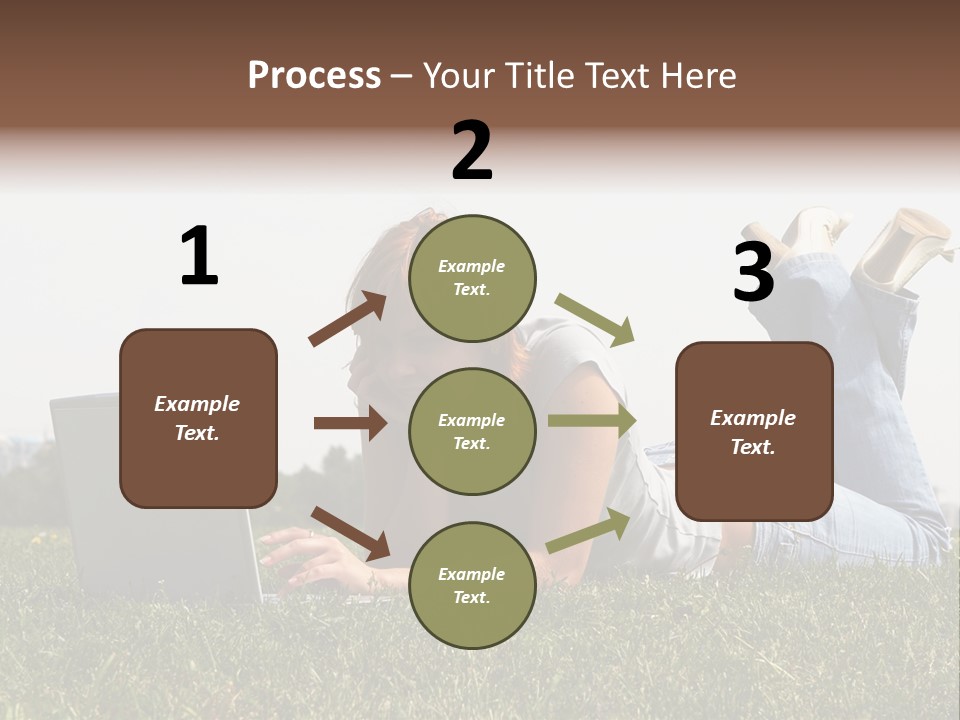 Process – Your Title Text Here

1

Example Text.

2

Example Text.

Example Text.

Example Text.

3

Example Text.